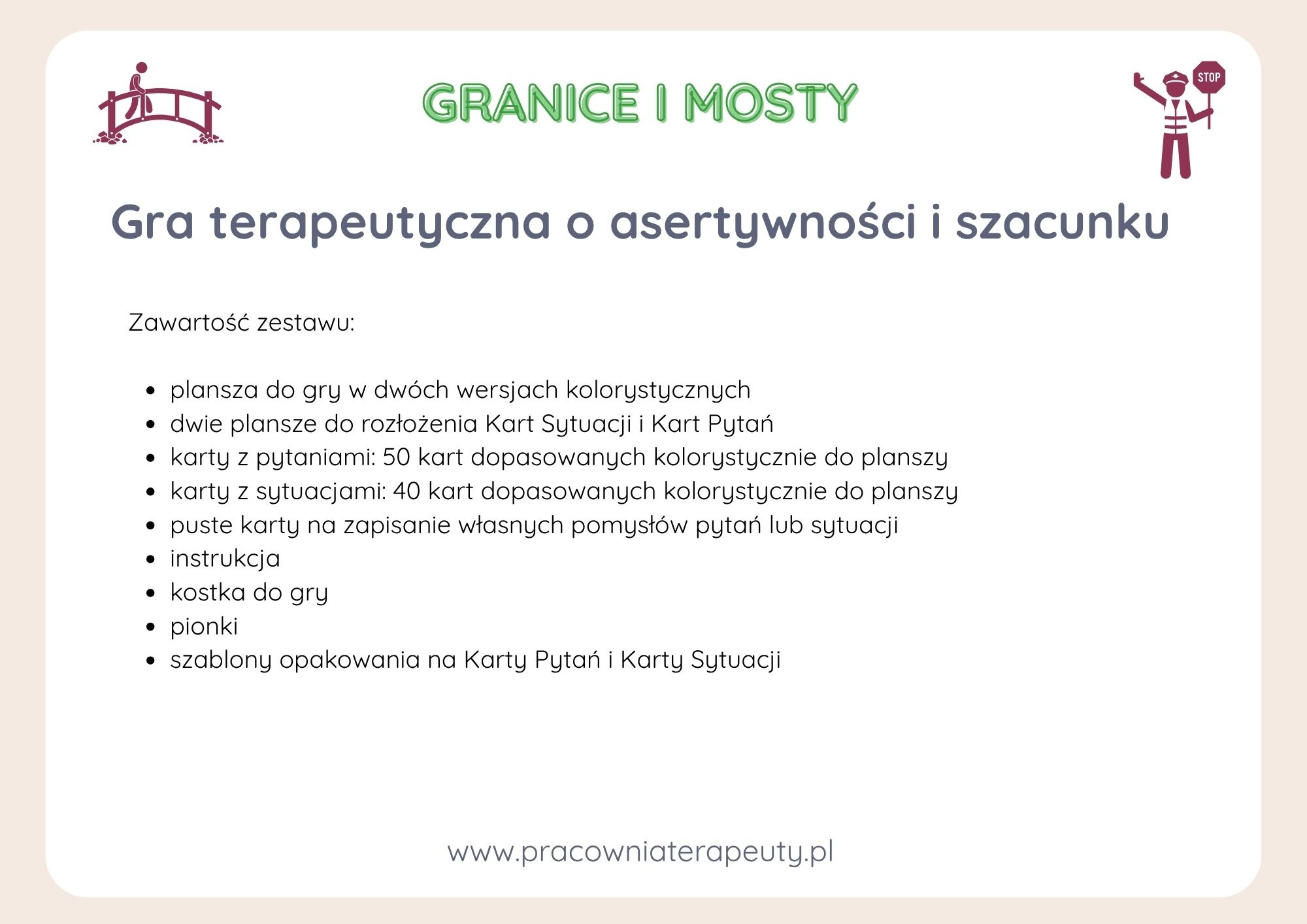 GRANICE I MOSTY

STOP

Gra terapeutyczna o asertywności i szacunku

Zawartość zestawu:

- plansza do gry w dwóch wersjach kolorystycznych
- dwie plansze do rozłożenia Kart Sytuacji i Kart Pytań
- karty z pytaniami: 50 kart dopasowanych kolorystycznie do planszy
- karty z sytuacjami: 40 kart dopasowanych kolorystycznie do planszy
- puste karty na zapisanie własnych pomysłów pytań lub sytuacji
- instrukcja
- kostka do gry
- pionki
- szablony opakowania na Karty Pytań i Karty Sytuacji

www.pracowniaterapeuty.pl